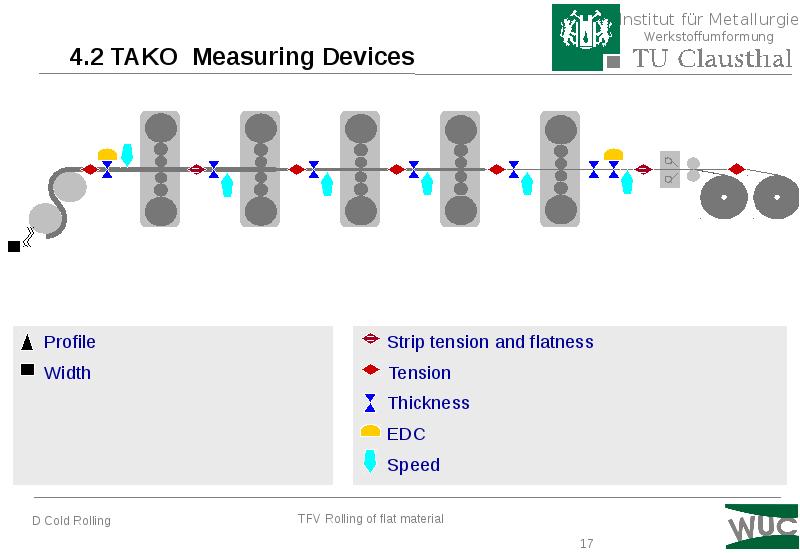 Institut für Metallurgie
Werkstoffumformung
TU Clausthal

4.2 TAKO Measuring Devices

Profile
Width

Strip tension and flatness
Tension
Thickness
EDC
Speed

D Cold Rolling

TFV Rolling of flat material

17

WUC